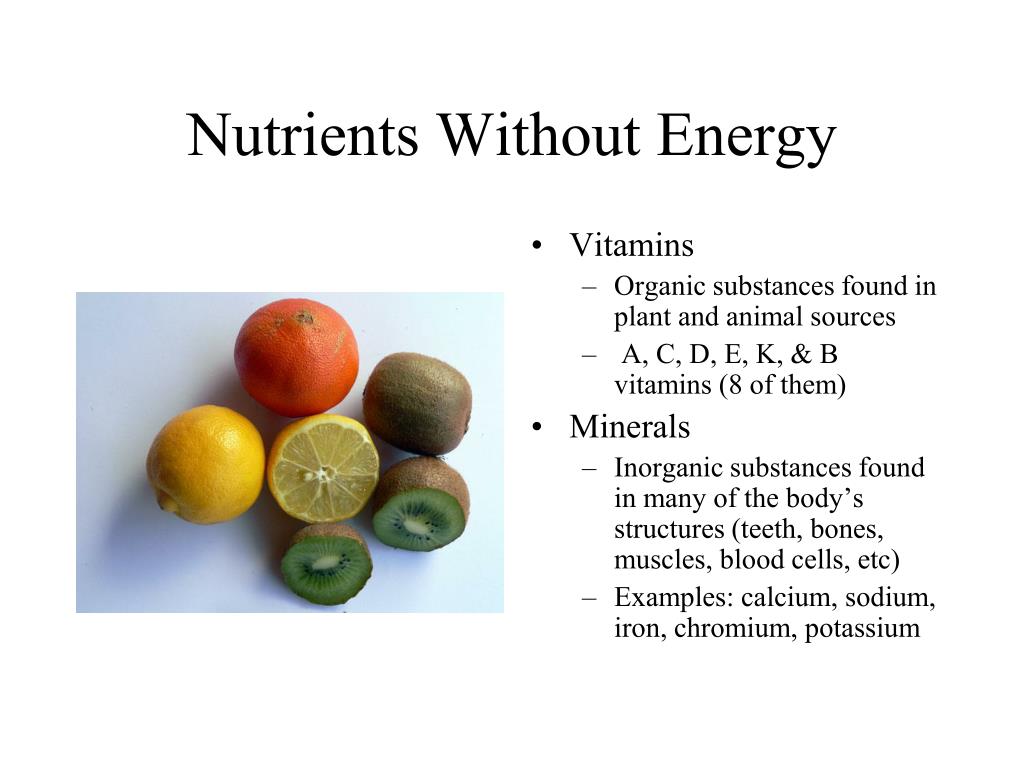 Nutrients Without Energy

• Vitamins
– Organic substances found in plant and animal sources
– A, C, D, E, K, & B vitamins (8 of them)
• Minerals
– Inorganic substances found in many of the body’s structures (teeth, bones, muscles, blood cells, etc)
– Examples: calcium, sodium, iron, chromium, potassium